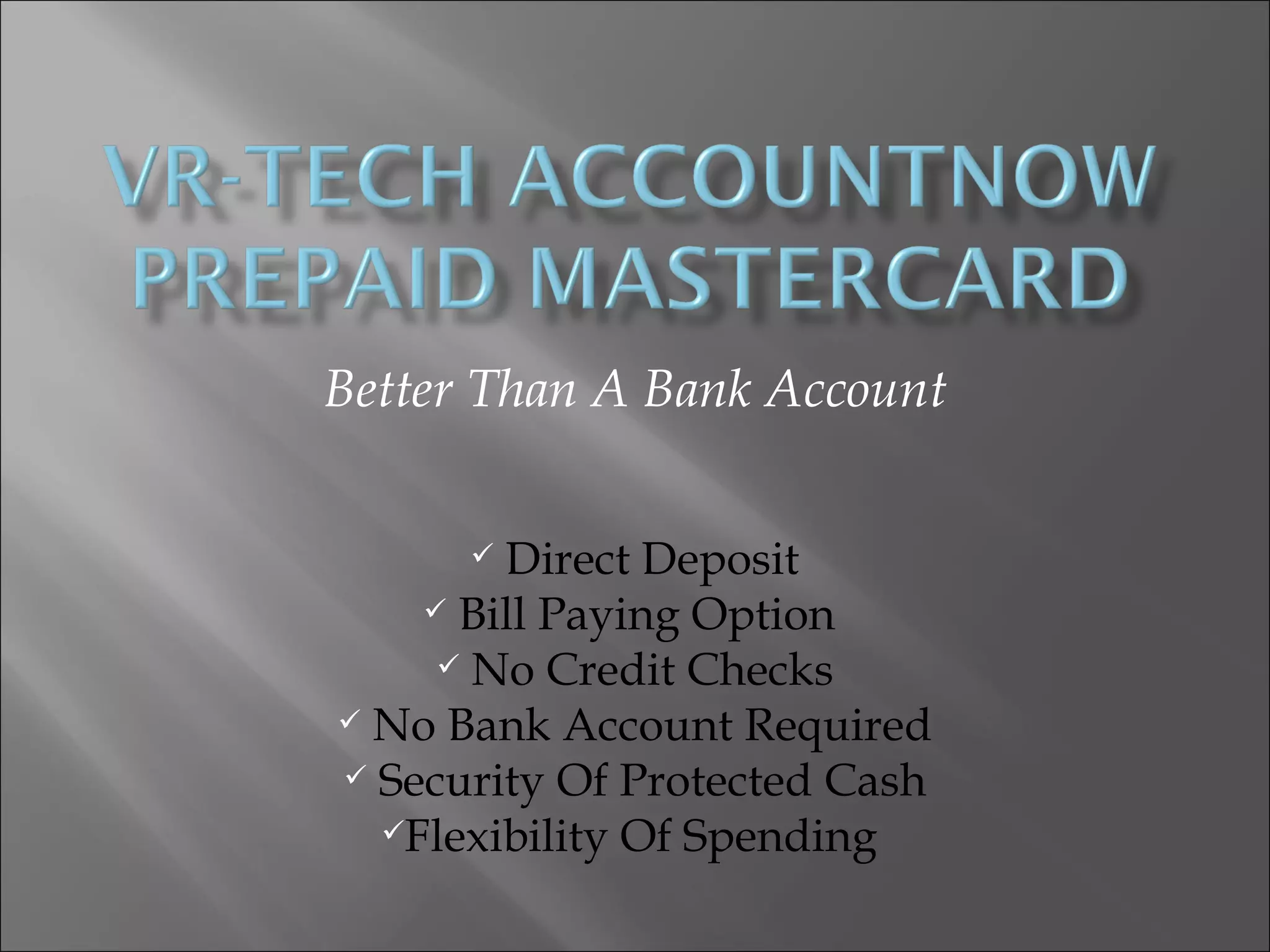 VR-TECH ACCOUNTNOW PREPAID MASTERCARD

Better Than A Bank Account

✓ Direct Deposit
✓ Bill Paying Option
✓ No Credit Checks
✓ No Bank Account Required
✓ Security Of Protected Cash
✓Flexibility Of Spending